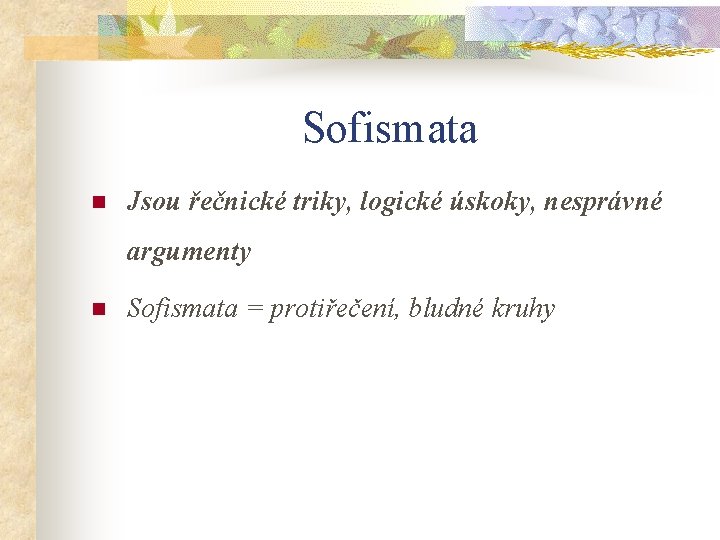 Sofismata

Jsou řečnické triky, logické úskoky, nesprávné argumenty

Sofismata = protiřečení, bludné kruhy